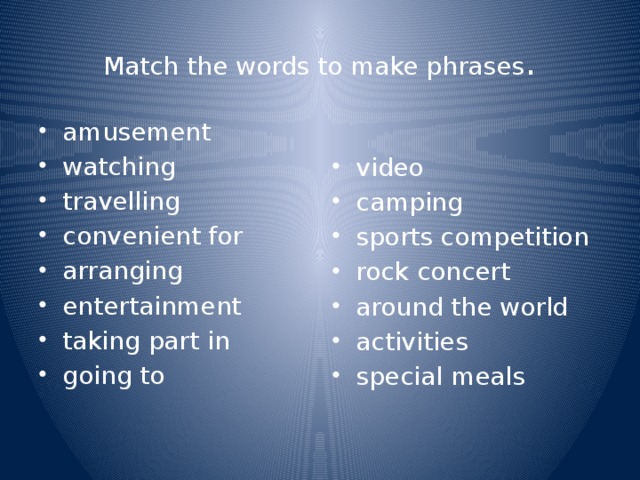 Match the words to make phrases.

- amusement
- watching
- travelling
- convenient for
- arranging
- entertainment
- taking part in
- going to

- video
- camping
- sports competition
- rock concert
- around the world
- activities
- special meals